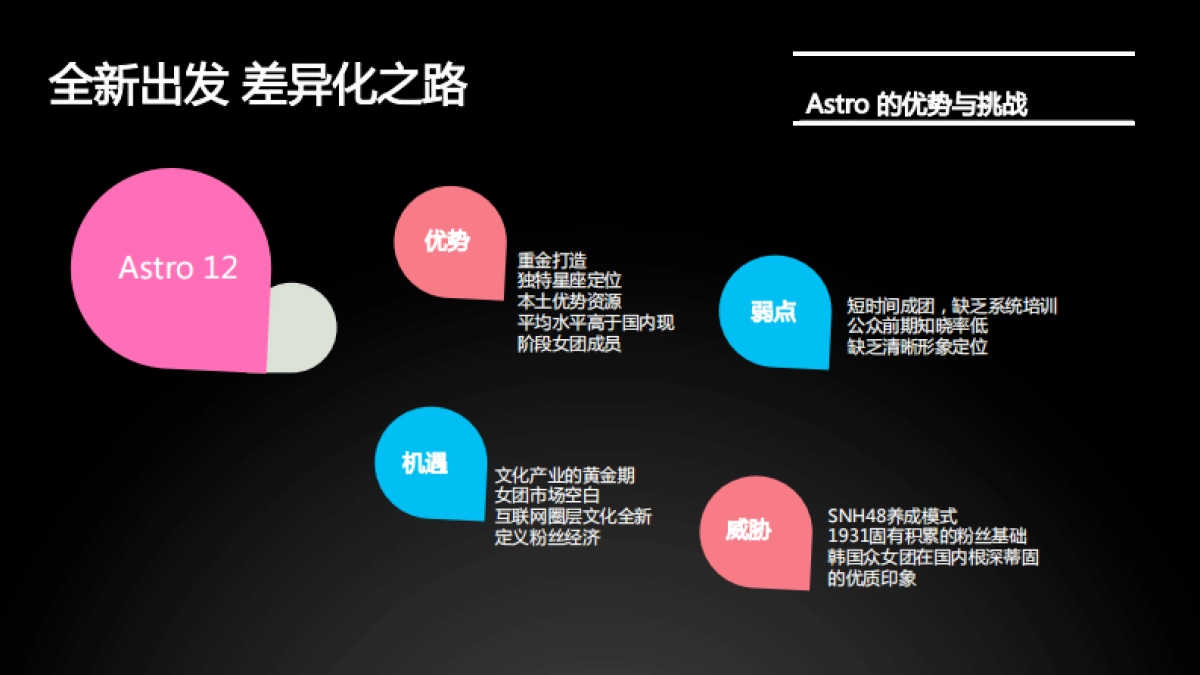 全新出发 差异化之路

Astro 的优势与挑战

Astro 12

优势

重金打造
独特星座定位
本土优势资源
平均水平高于国内现阶段女团成员

弱点

短时间成团，缺乏系统培训
公众前期知晓率低
缺乏清晰形象定位

机遇

文化产业的黄金期
女团市场空白
互联网圈层文化全新定义粉丝经济

威胁

SNH48养成模式
1931固有积累的粉丝基础
韩国众女团在国内根深蒂固的优质印象